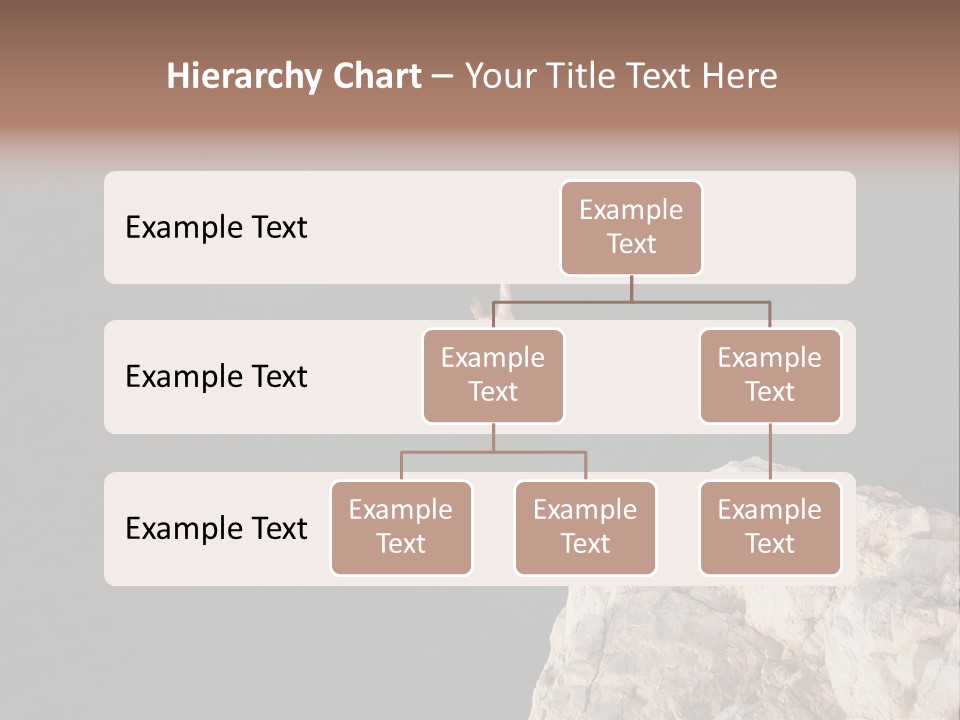 Hierarchy Chart – Your Title Text Here

Example Text

Example Text

Example Text

Example Text

Example Text

Example Text

Example Text

Example Text

Example Text